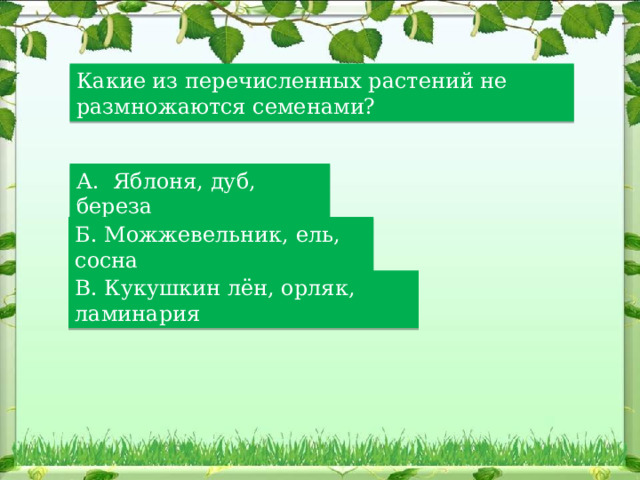 Какие из перечисленных растений не размножаются семенами?

А. Яблоня, дуб, береза

Б. Можжевельник, ель, сосна

В. Кукушкин лён, орляк, ламинария